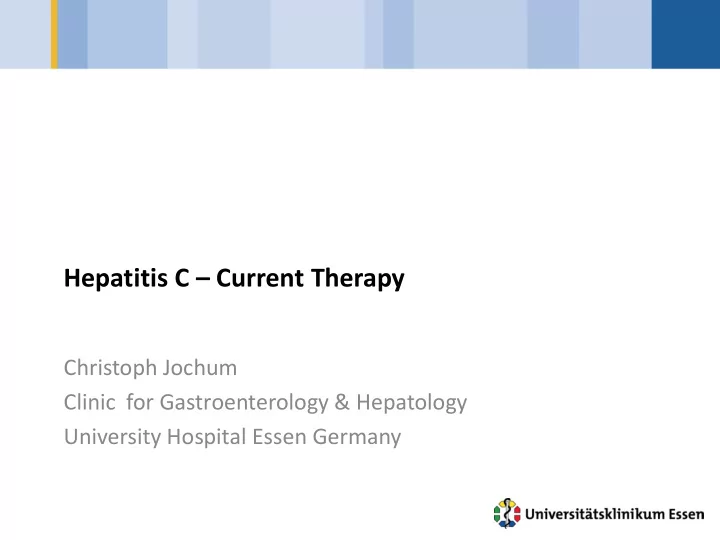 Hepatitis C – Current Therapy

Christoph Jochum
Clinic for Gastroenterology & Hepatology
University Hospital Essen Germany

Universitätsklinikum Essen